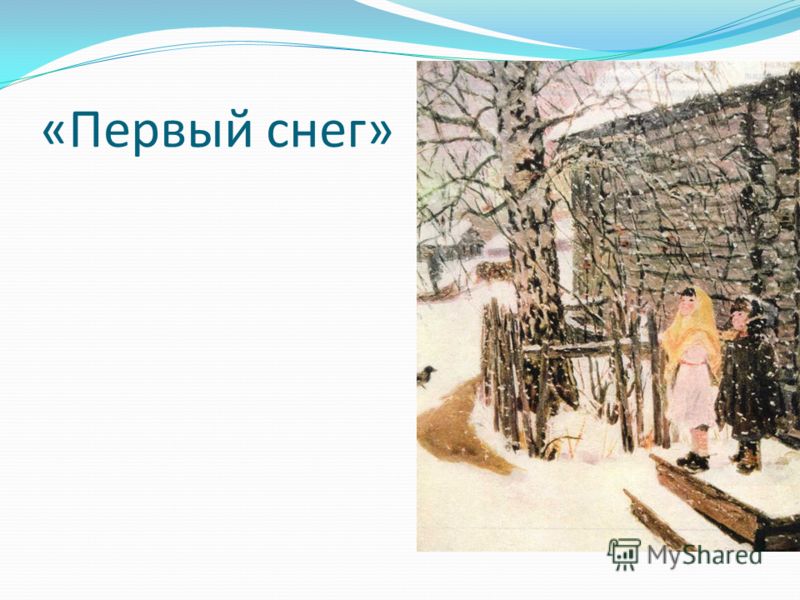 «Первый снег»

MyShared